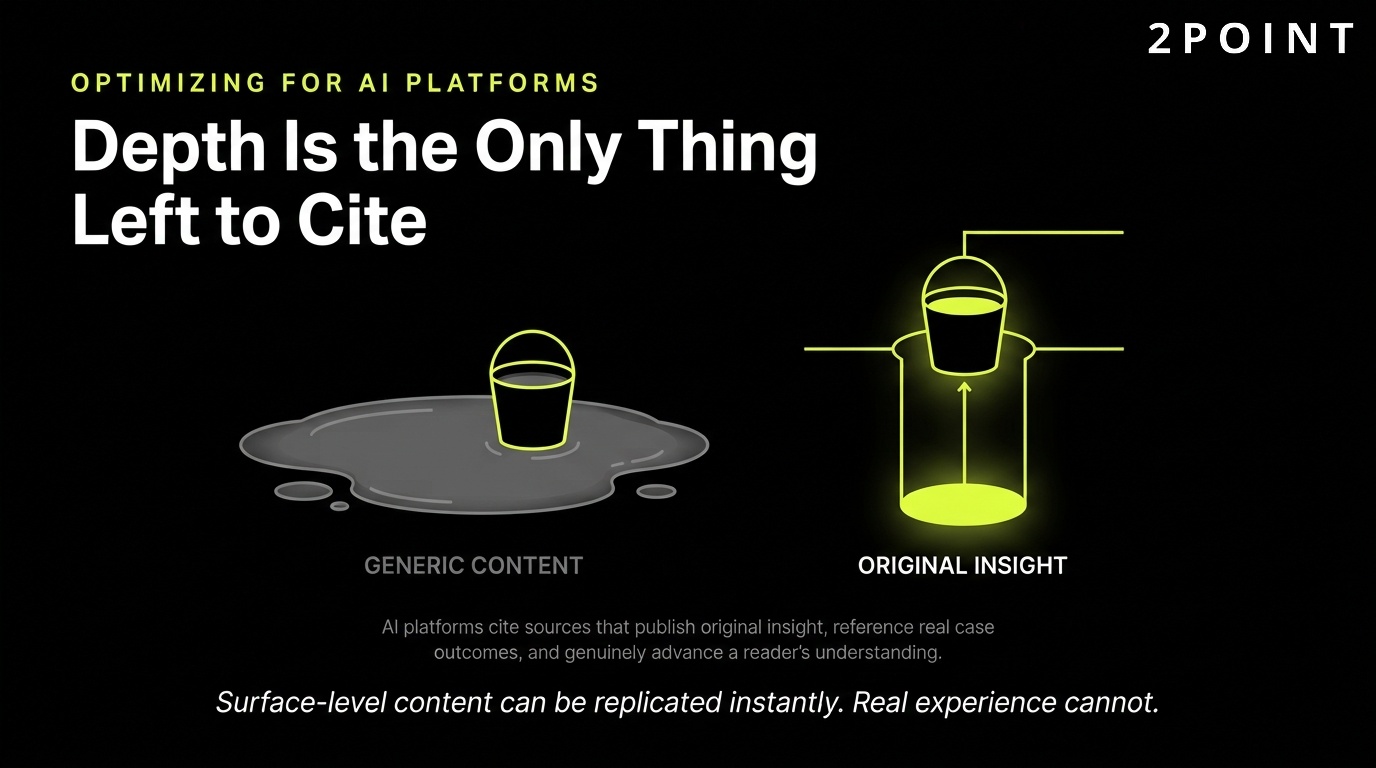 2POINT

OPTIMIZING FOR AI PLATFORMS

Depth Is the Only Thing Left to Cite

GENERIC CONTENT

ORIGINAL INSIGHT

AI platforms cite sources that publish original insight, reference real case outcomes, and genuinely advance a reader's understanding.

Surface-level content can be replicated instantly. Real experience cannot.